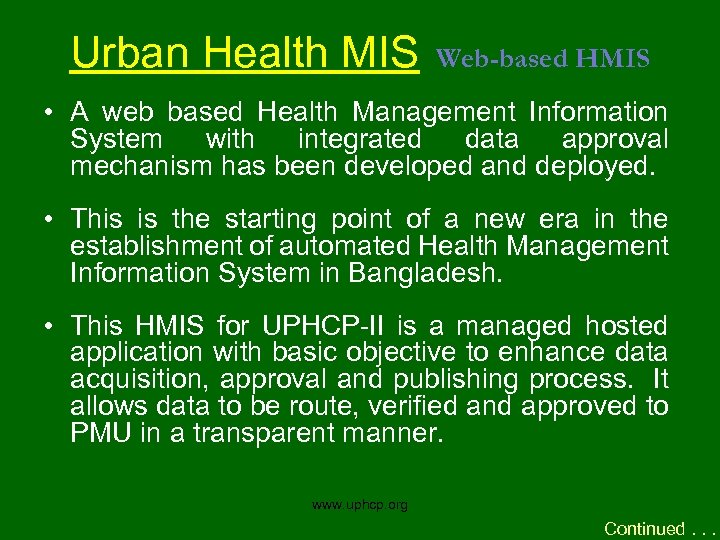 Urban Health MIS Web-based HMIS

• A web based Health Management Information System with integrated data approval mechanism has been developed and deployed.

• This is the starting point of a new era in the establishment of automated Health Management Information System in Bangladesh.

• This HMIS for UPHCP-II is a managed hosted application with basic objective to enhance data acquisition, approval and publishing process. It allows data to be route, verified and approved to PMU in a transparent manner.

www.uphcp.org

Continued . . .